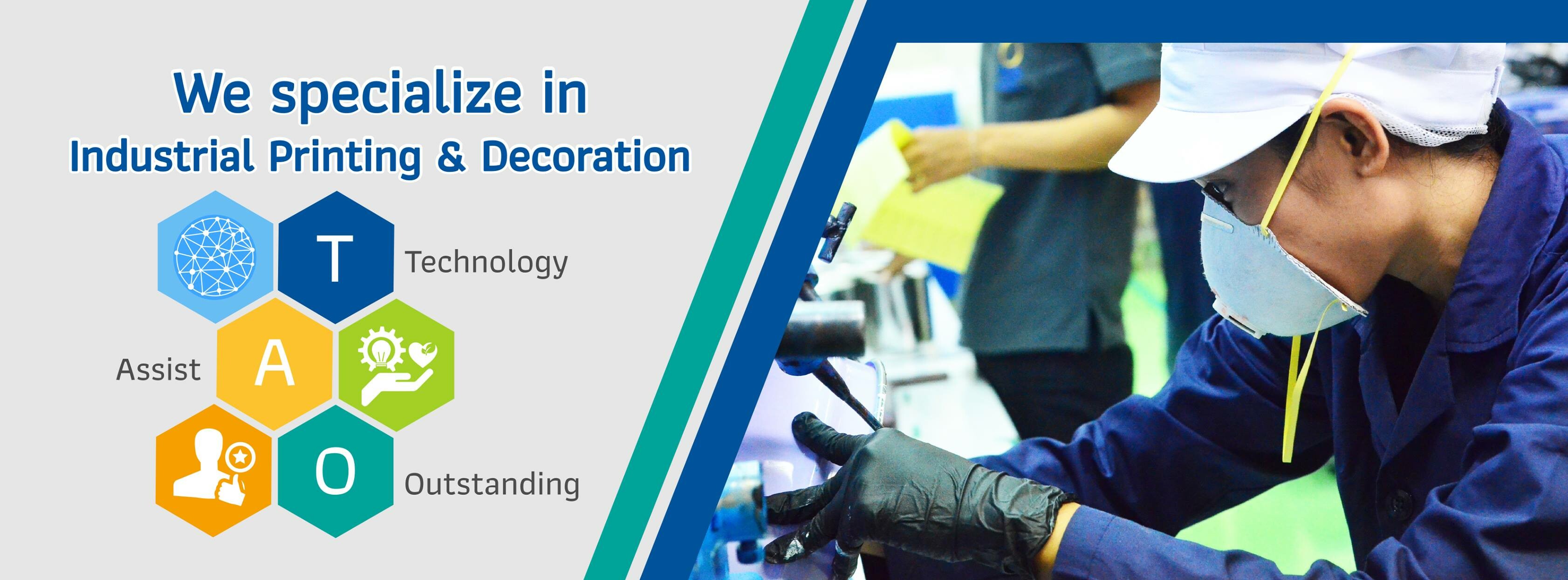 We specialize in
Industrial Printing & Decoration

T Technology

Assist A

O Outstanding